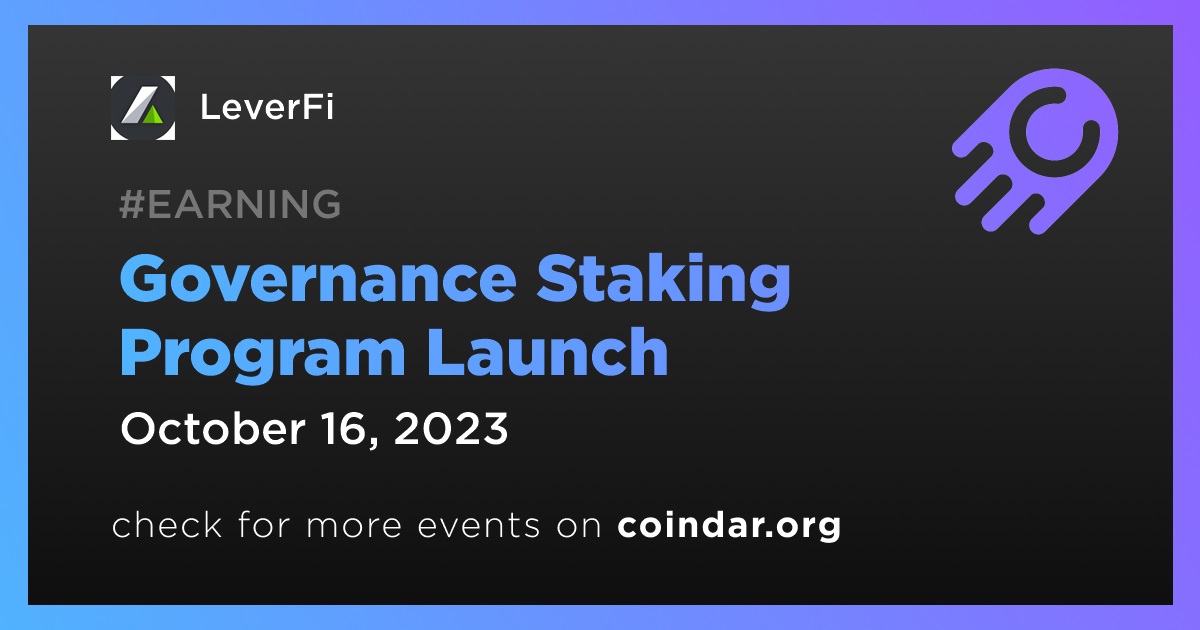 LeverFi

#EARNING

Governance Staking Program Launch

October 16, 2023

check for more events on coindar.org